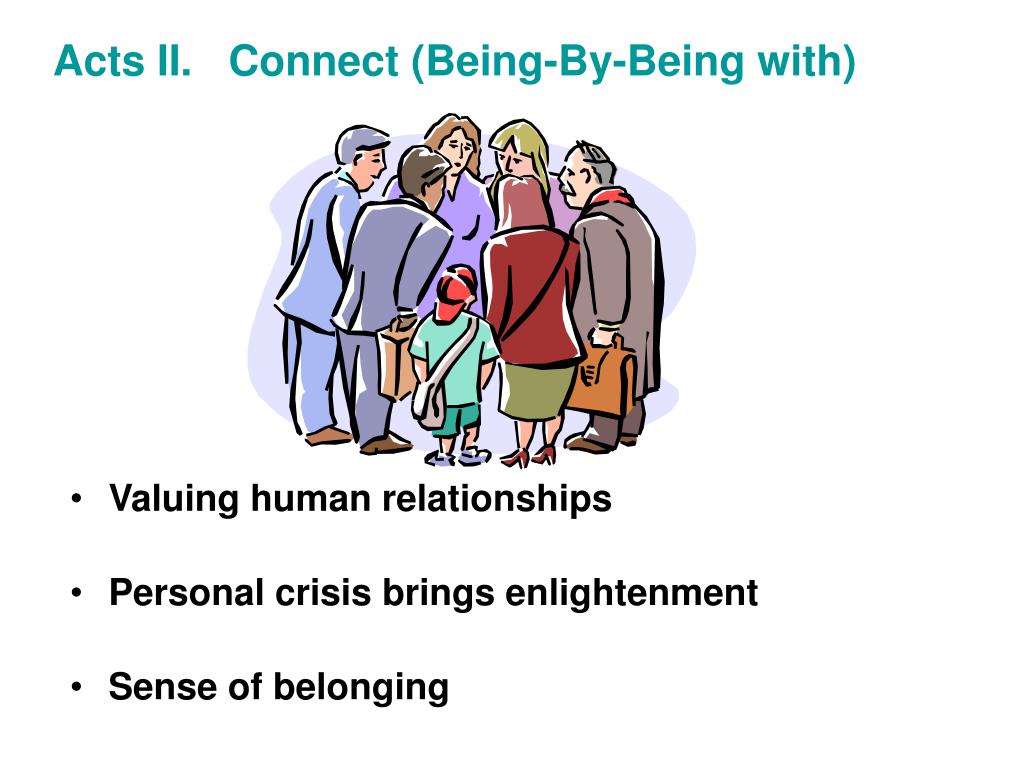 Acts II. Connect (Being-By-Being with)

• Valuing human relationships

• Personal crisis brings enlightenment

• Sense of belonging